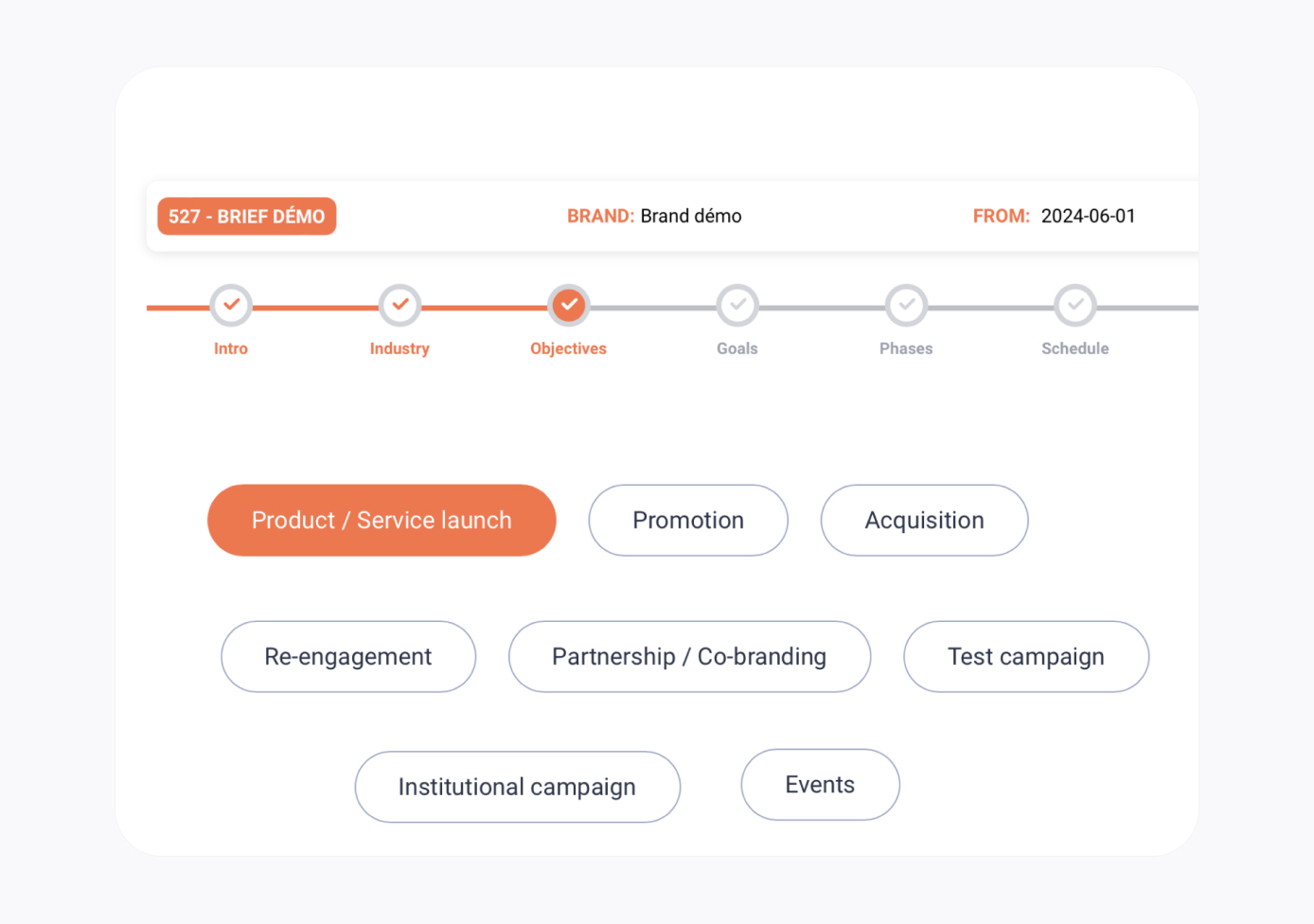 527 - BRIEF DÉMO

BRAND: Brand démo

FROM: 2024-06-01

Intro

Industry

Objectives

Goals

Phases

Schedule

Product / Service launch

Promotion

Acquisition

Re-engagement

Partnership / Co-branding

Test campaign

Institutional campaign

Events